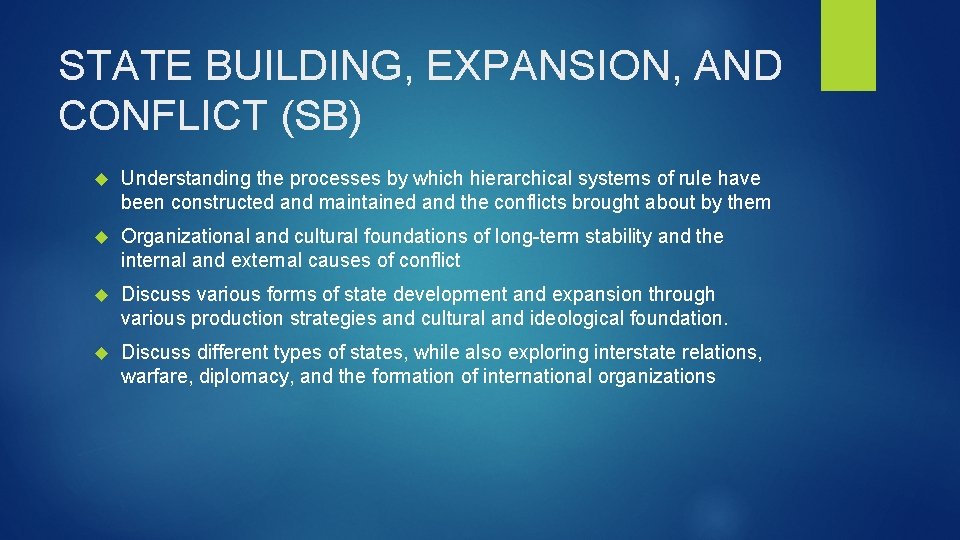 STATE BUILDING, EXPANSION, AND CONFLICT (SB)

Understanding the processes by which hierarchical systems of rule have been constructed and maintained and the conflicts brought about by them

Organizational and cultural foundations of long-term stability and the internal and external causes of conflict

Discuss various forms of state development and expansion through various production strategies and cultural and ideological foundation.

Discuss different types of states, while also exploring interstate relations, warfare, diplomacy, and the formation of international organizations